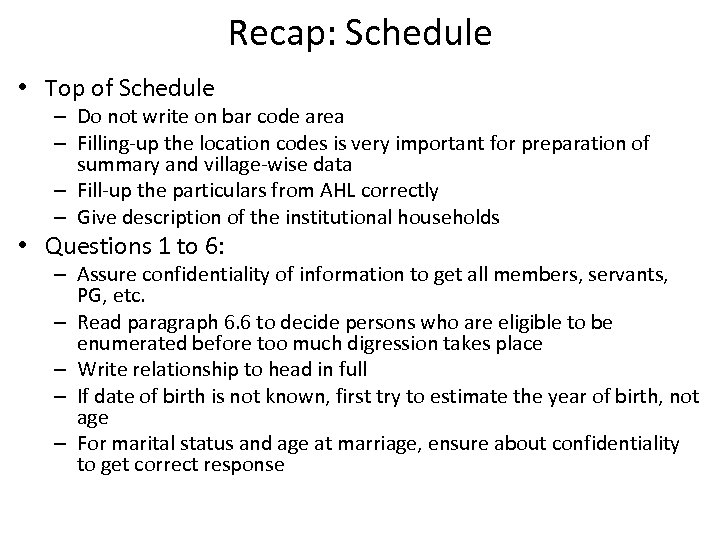 Recap: Schedule

• Top of Schedule
– Do not write on bar code area
– Filling-up the location codes is very important for preparation of summary and village-wise data
– Fill-up the particulars from AHL correctly
– Give description of the institutional households

• Questions 1 to 6:
– Assure confidentiality of information to get all members, servants, PG, etc.
– Read paragraph 6.6 to decide persons who are eligible to be enumerated before too much digression takes place
– Write relationship to head in full
– If date of birth is not known, first try to estimate the year of birth, not age
– For marital status and age at marriage, ensure about confidentiality to get correct response